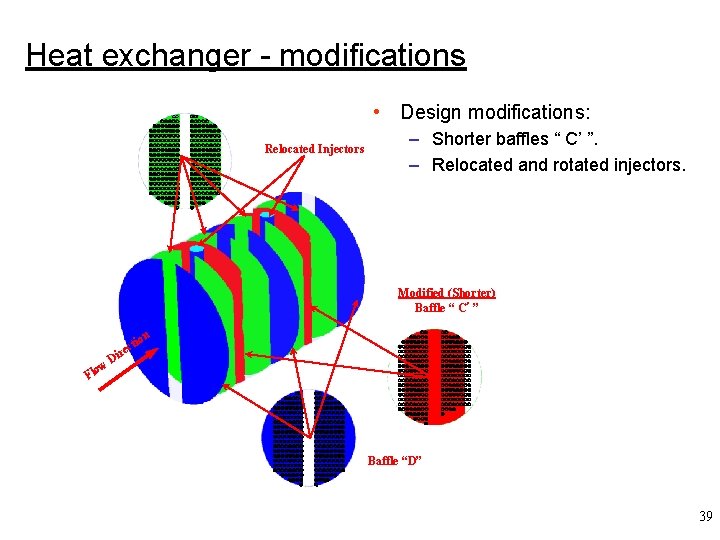 Heat exchanger - modifications

• Design modifications:
– Shorter baffles “ C’ ”.
– Relocated and rotated injectors.

Relocated Injectors

Modified (Shorter) Baffle “ C’ ”

Flow Direction

Baffle “D”

39